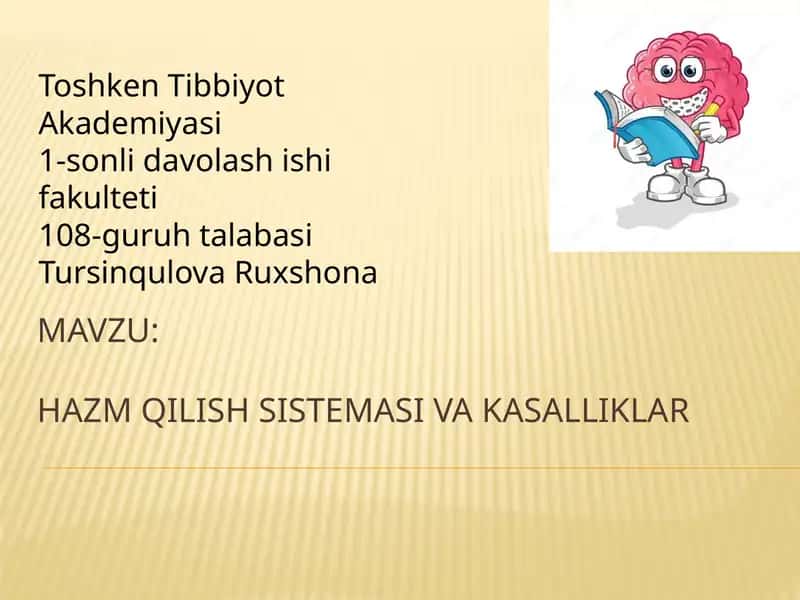 Toshken Tibbiyot Akademiyasi
1-sonli davolash ishi fakulteti
108-guruh talabasi
Tursinqulova Ruxshona

MAVZU:

HAZM QILISH SISTEMASI VA KASALLIKLAR